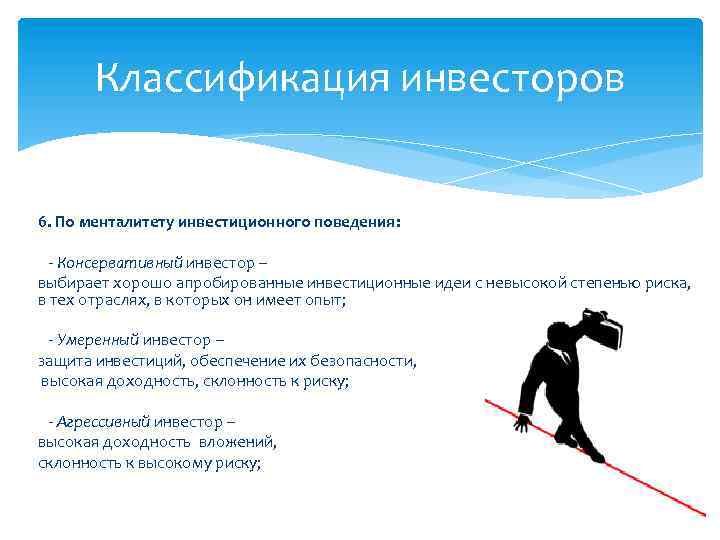 Классификация инвесторов

6. По менталитету инвестиционного поведения:

- Консервативный инвестор – выбирает хорошо апробированные инвестиционные идеи с невысокой степенью риска, в тех отраслях, в которых он имеет опыт;

- Умеренный инвестор – защита инвестиций, обеспечение их безопасности, высокая доходность, склонность к риску;

- Агрессивный инвестор – высокая доходность вложений, склонность к высокому риску;